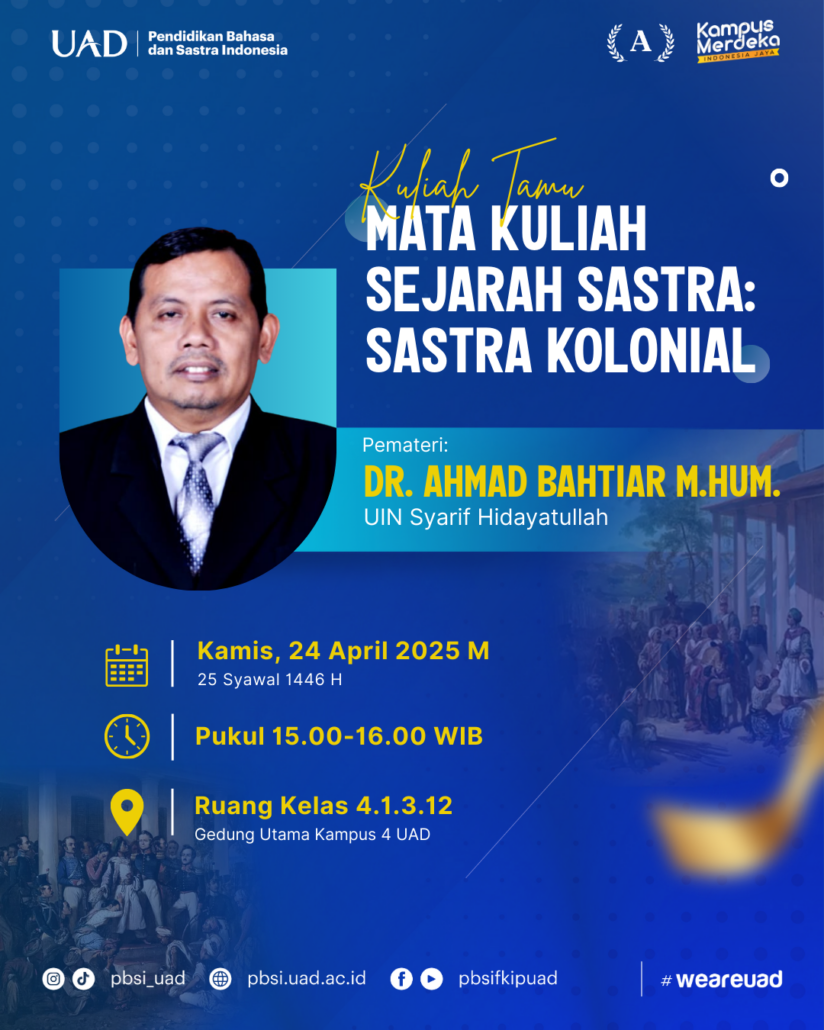 UAD Pendidikan Bahasa dan Sastra Indonesia

A

Kampus Merdeka
INDONESIA JAYA

Kuliah Tamu
MATA KULIAH SEJARAH SASTRA: SASTRA KOLONIAL

Pemateri:
DR. AHMAD BAHTIAR M.HUM.
UIN Syarif Hidayatullah

Kamis, 24 April 2025 M
25 Syawal 1446 H

Pukul 15.00-16.00 WIB

Ruang Kelas 4.1.3.12
Gedung Utama Kampus 4 UAD

pbsi_uad pbsi.uad.ac.id pbsifkipuad #weareuad